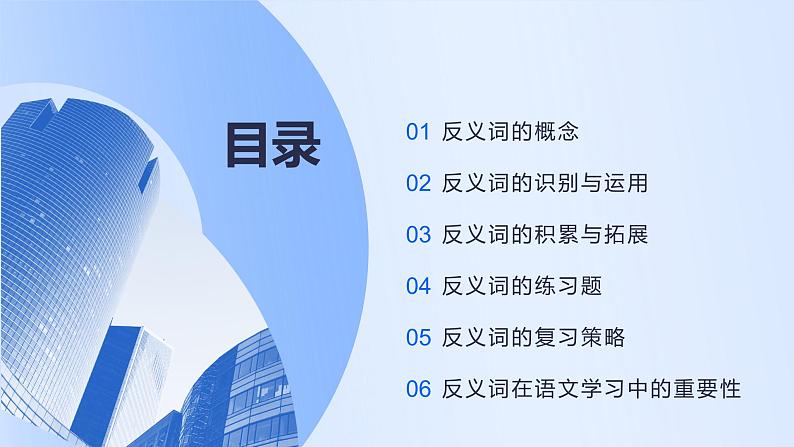 目录

01 反义词的概念

02 反义词的识别与运用

03 反义词的积累与拓展

04 反义词的练习题

05 反义词的复习策略

06 反义词在语文学习中的重要性